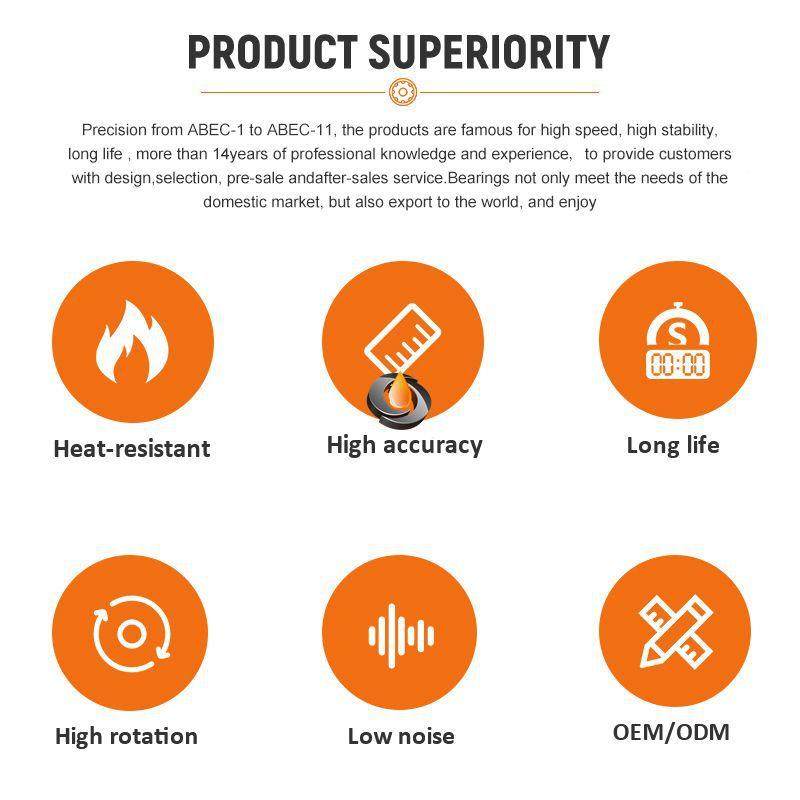 PRODUCT SUPERIORITY

Precision from ABEC-1 to ABEC-11, the products are famous for high speed, high stability, long life , more than 14years of professional knowledge and experience, to provide customers with design,selection, pre-sale andafter-sales service.Bearings not only meet the needs of the domestic market, but also export to the world, and enjoy

$

00:00

Heat-resistant

High accuracy

Long life

High rotation

Low noise

OEM/ODM